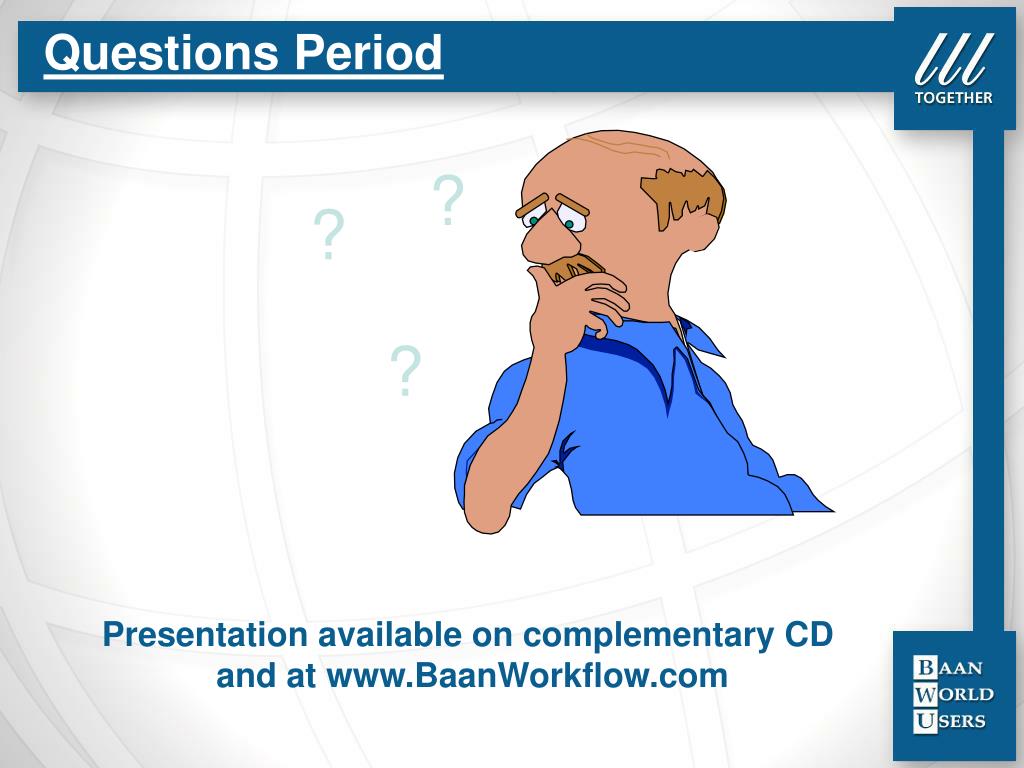 Questions Period

TOGETHER

?
?
?

Presentation available on complementary CD and at www.BaanWorkflow.com

BAAN
WORLD
USERS